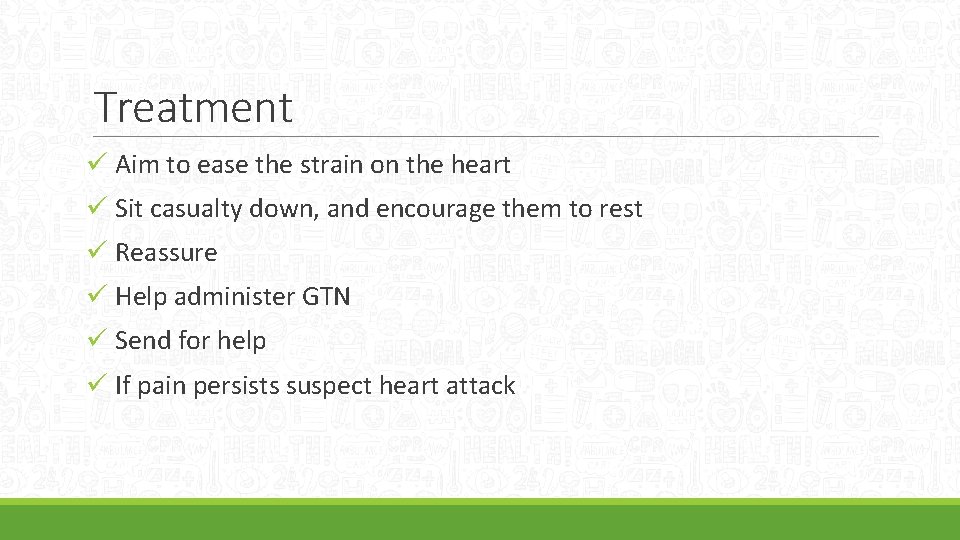 Treatment

✓ Aim to ease the strain on the heart
✓ Sit casualty down, and encourage them to rest
✓ Reassure
✓ Help administer GTN
✓ Send for help
✓ If pain persists suspect heart attack